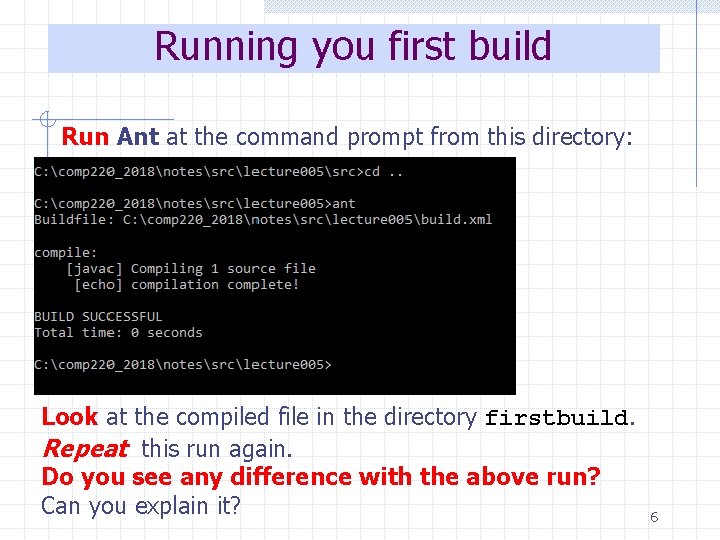 Running you first build

Run Ant at the command prompt from this directory:

C:\comp220_2018\notes\src\lecture005\src>cd ..

C:\comp220_2018\notes\src\lecture005>ant
Buildfile: C:\comp220_2018\notes\src\lecture005\build.xml

compile:
    [javac] Compiling 1 source file
     [echo] compilation complete!

BUILD SUCCESSFUL
Total time: 0 seconds

C:\comp220_2018\notes\src\lecture005>

Look at the compiled file in the directory firstbuild.
Repeat this run again.
Do you see any difference with the above run?
Can you explain it?

6